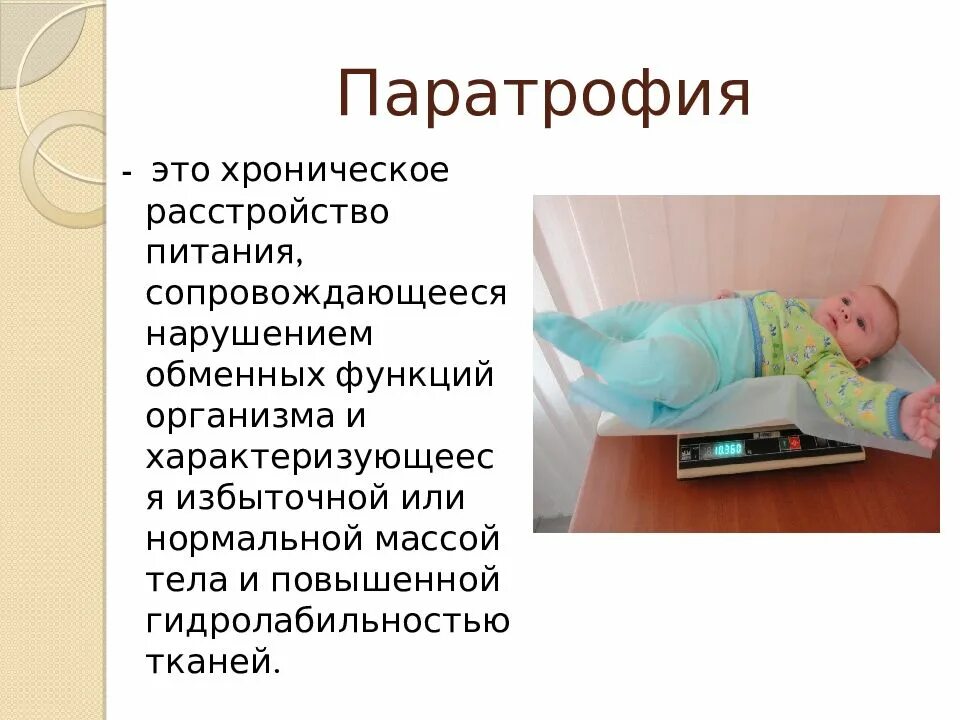 Паратрофия

- это хроническое расстройство питания, сопровождающееся нарушением обменных функций организма и характеризующееся избыточной или нормальной массой тела и повышенной гидролабильностью тканей.

10.360